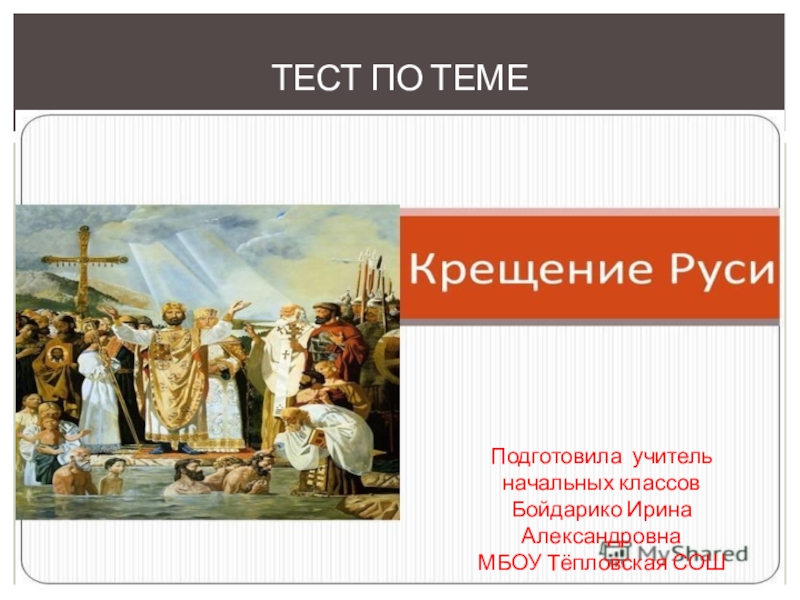 ТЕСТ ПО ТЕМЕ

Крещение Руси

Подготовила учитель начальных классов Бойдарико Ирина Александровна МБОУ Тёпловская СОШ

MyShared